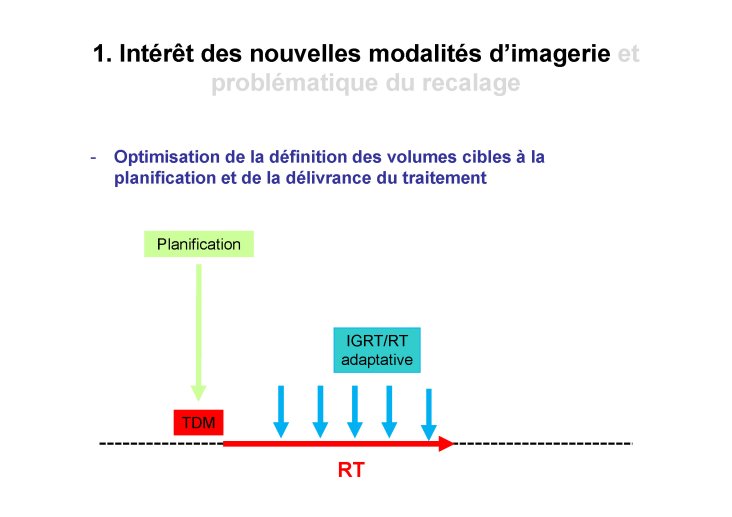 1. Intérêt des nouvelles modalités d'imagerie et problématique du recalage

- Optimisation de la définition des volumes cibles à la planification et de la délivrance du traitement

Planification

IGRT/RT adaptative

TDM

RT